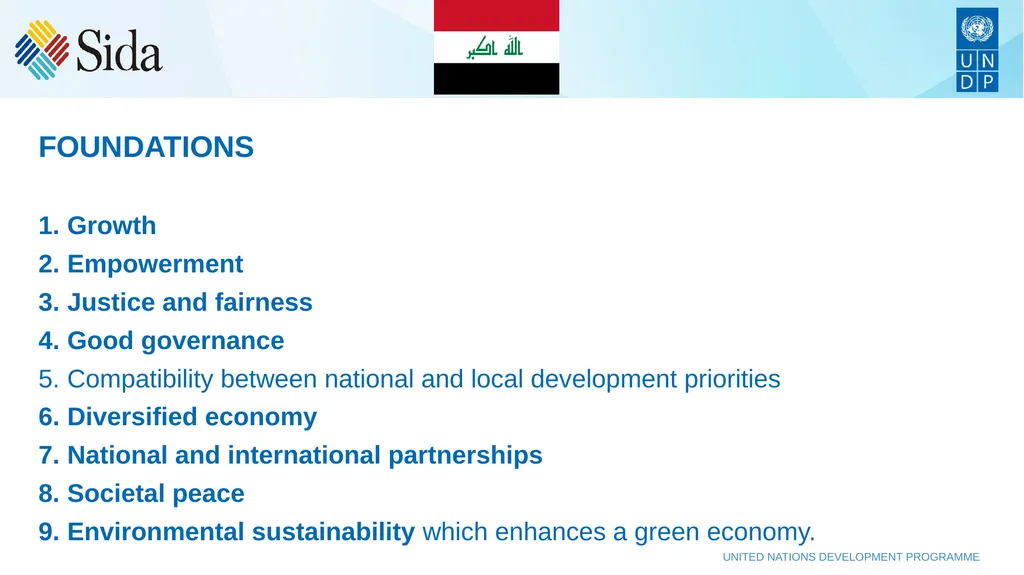 Sida

الله اكبر

U N
D P

FOUNDATIONS

1. Growth
2. Empowerment
3. Justice and fairness
4. Good governance
5. Compatibility between national and local development priorities
6. Diversified economy
7. National and international partnerships
8. Societal peace
9. Environmental sustainability which enhances a green economy.

UNITED NATIONS DEVELOPMENT PROGRAMME